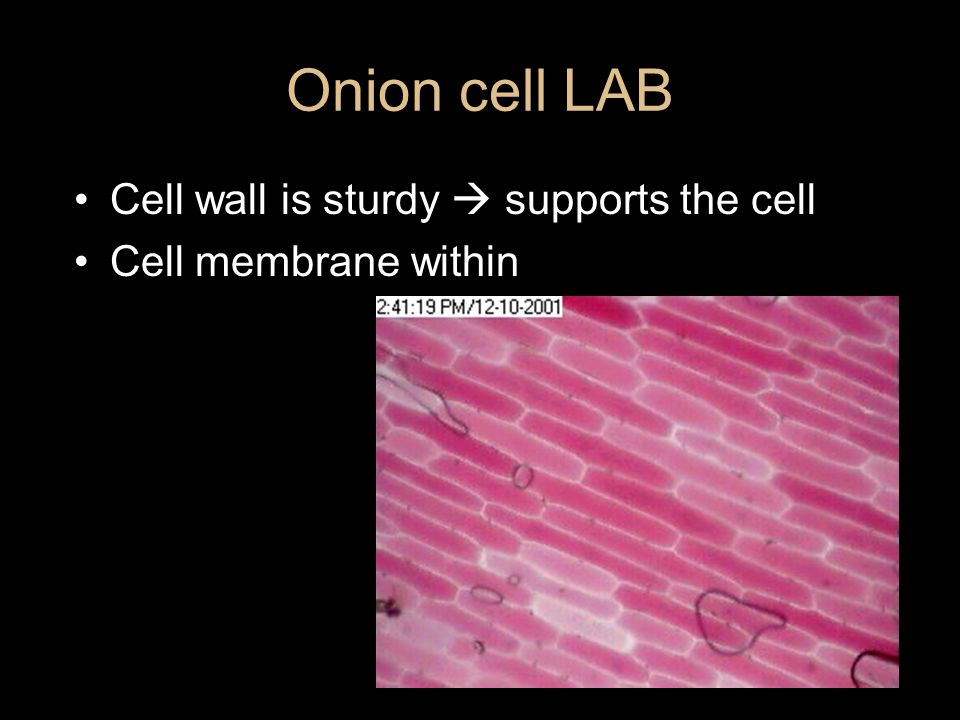 Onion cell LAB

• Cell wall is sturdy → supports the cell
• Cell membrane within

2:41:19 PM/12-10-2001